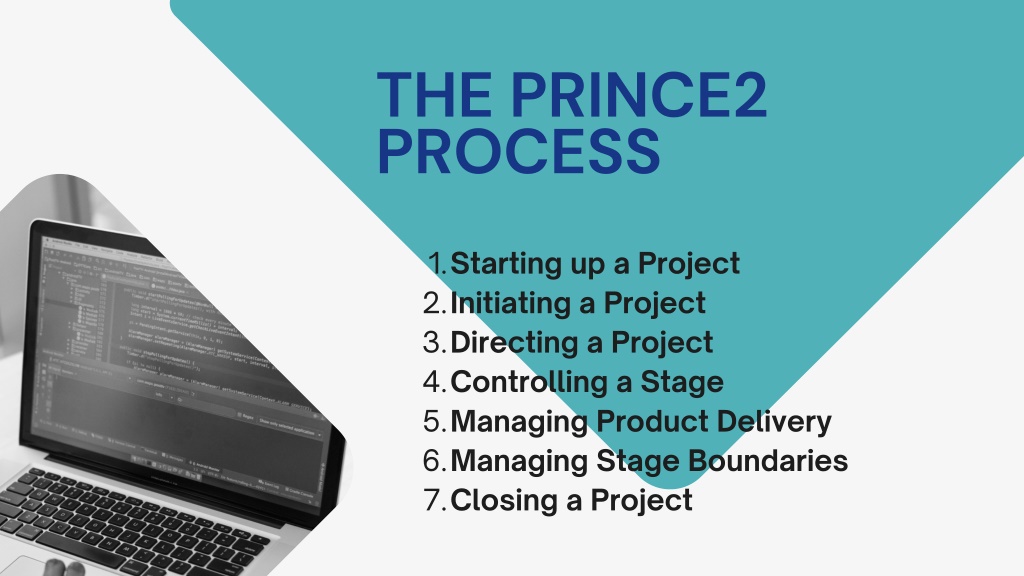 THE PRINCE2 PROCESS

1. Starting up a Project
2. Initiating a Project
3. Directing a Project
4. Controlling a Stage
5. Managing Product Delivery
6. Managing Stage Boundaries
7. Closing a Project